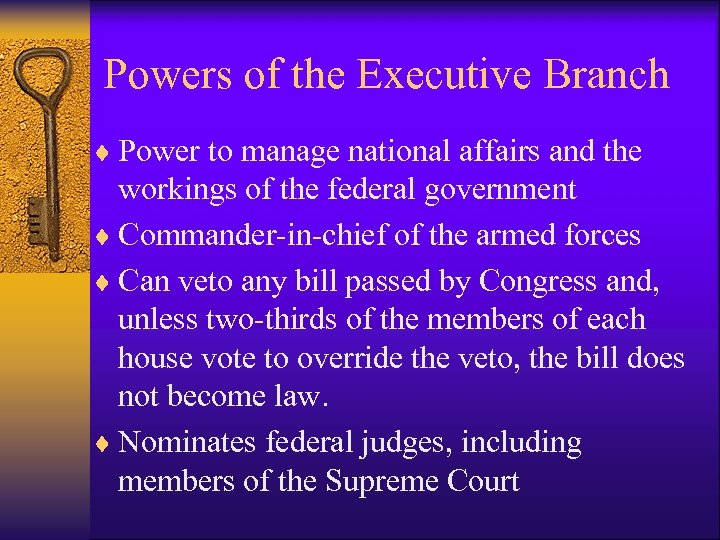 Powers of the Executive Branch

♦ Power to manage national affairs and the workings of the federal government

♦ Commander-in-chief of the armed forces

♦ Can veto any bill passed by Congress and, unless two-thirds of the members of each house vote to override the veto, the bill does not become law.

♦ Nominates federal judges, including members of the Supreme Court